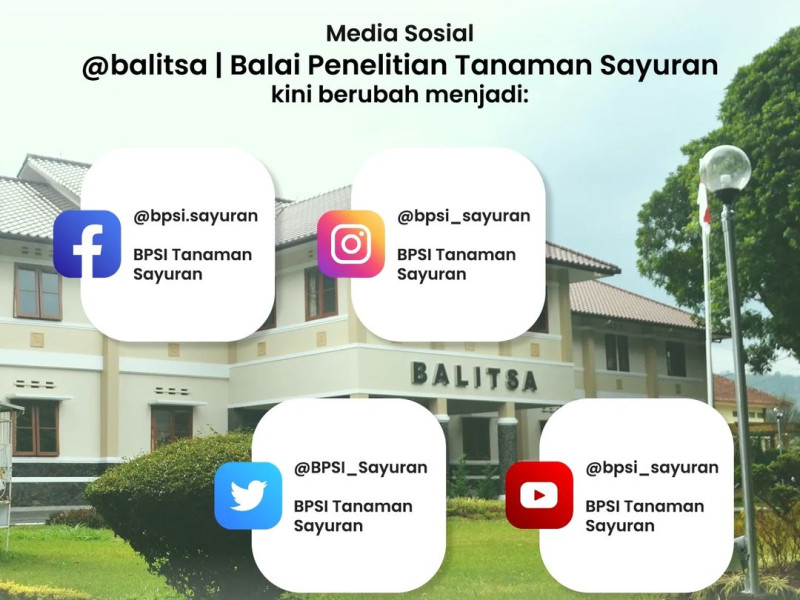 Media Sosial
@balitsa | Balai Penelitian Tanaman Sayuran
kini berubah menjadi:

@bpsi.sayuran

BPSI Tanaman Sayuran

@bpsi_sayuran

BPSI Tanaman Sayuran

BALITSA

@BPSI_Sayuran

BPSI Tanaman Sayuran

@bpsi_sayuran

BPSI Tanaman Sayuran